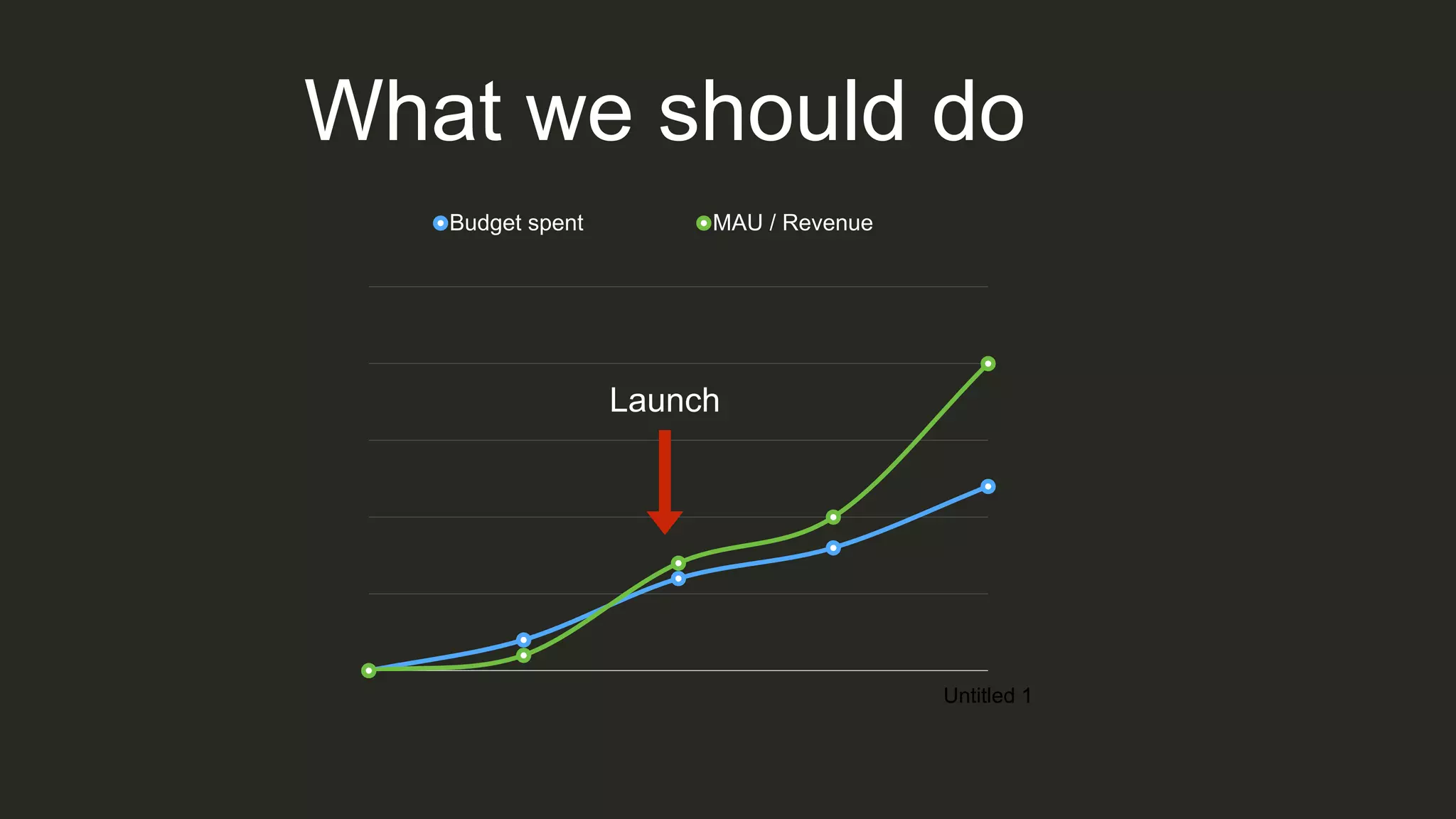 What we should do

Budget spent
MAU / Revenue

Launch

Untitled 1